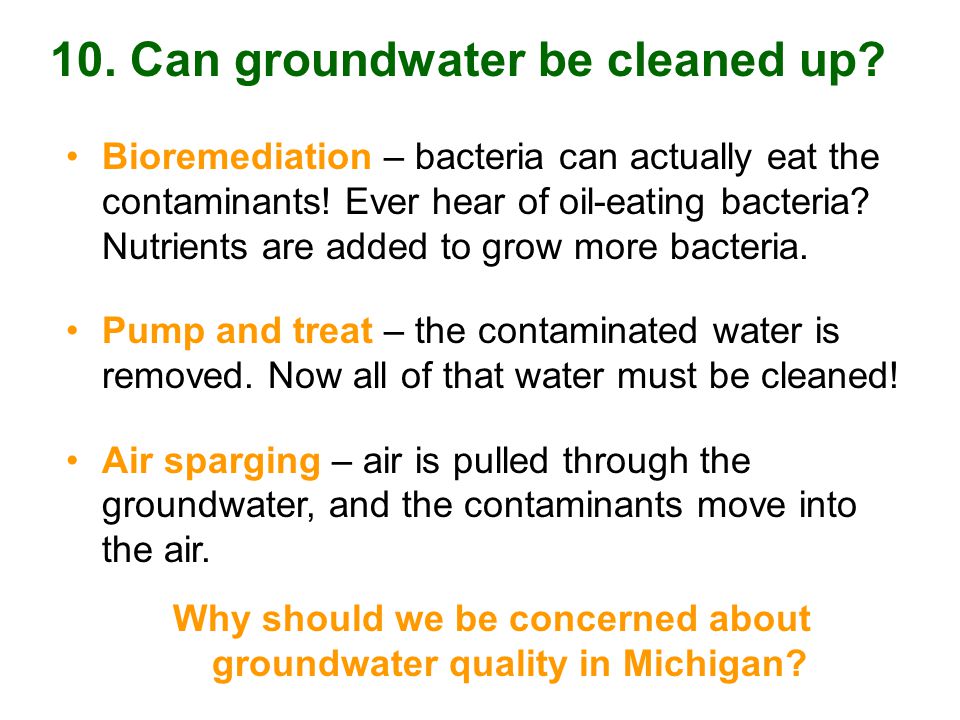 10. Can groundwater be cleaned up?

• Bioremediation – bacteria can actually eat the contaminants! Ever hear of oil-eating bacteria? Nutrients are added to grow more bacteria.

• Pump and treat – the contaminated water is removed. Now all of that water must be cleaned!

• Air sparging – air is pulled through the groundwater, and the contaminants move into the air.

Why should we be concerned about groundwater quality in Michigan?